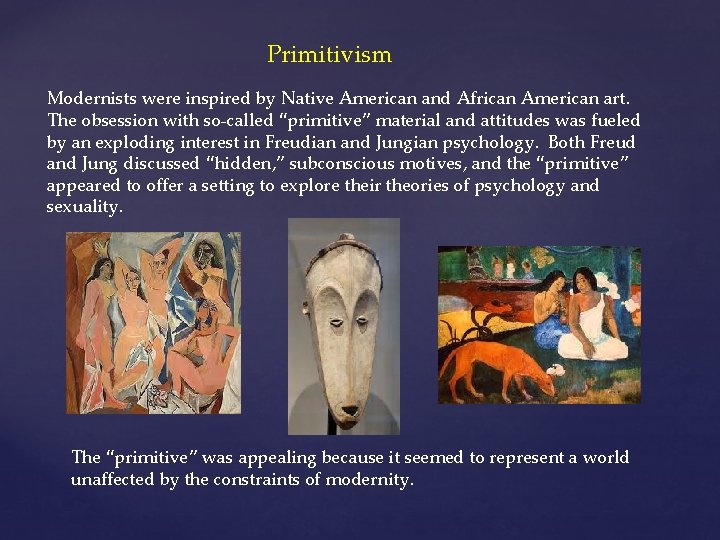 Primitivism

Modernists were inspired by Native American and African American art. The obsession with so-called “primitive” material and attitudes was fueled by an exploding interest in Freudian and Jungian psychology. Both Freud and Jung discussed “hidden,” subconscious motives, and the “primitive” appeared to offer a setting to explore their theories of psychology and sexuality.

The “primitive” was appealing because it seemed to represent a world unaffected by the constraints of modernity.